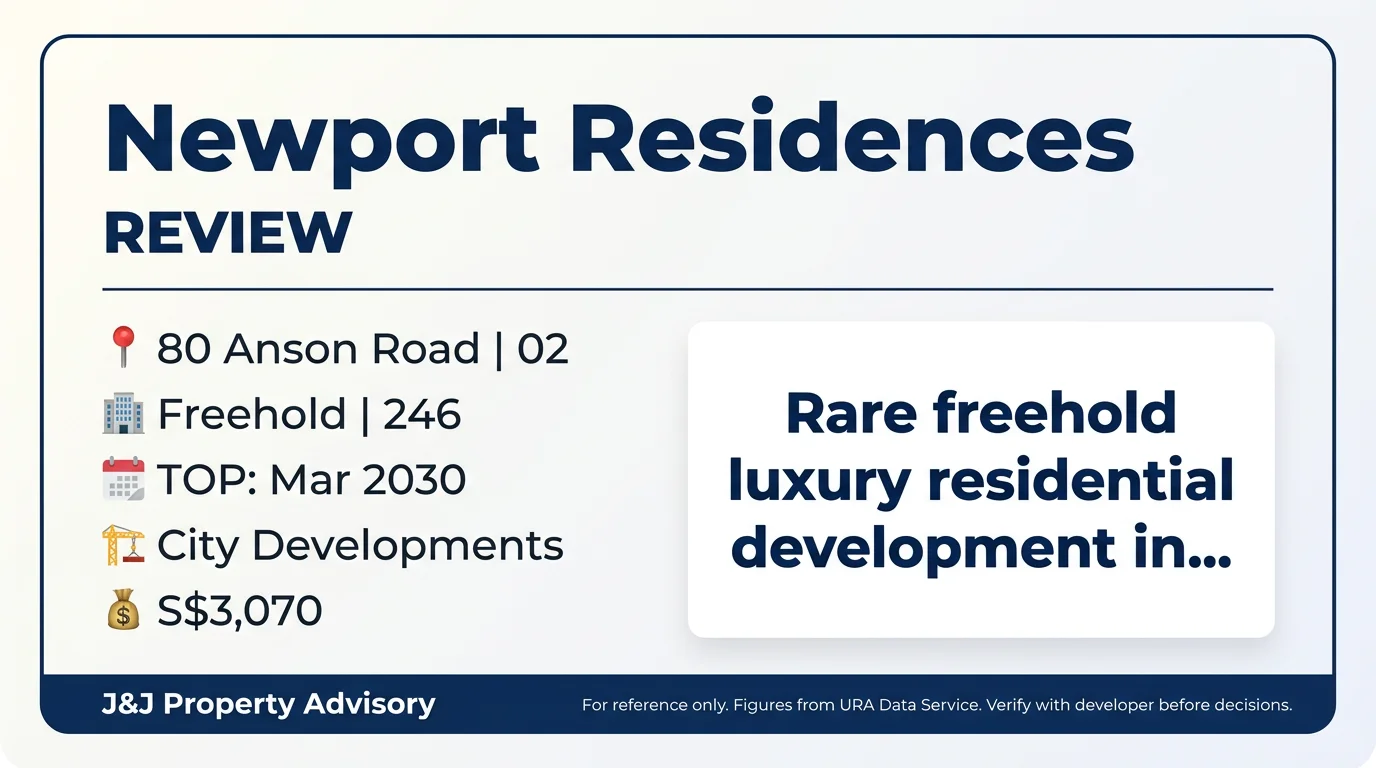 Newport Residences
REVIEW

📍 80 Anson Road | 02
🏢 Freehold | 246
📅 TOP: Mar 2030
🏗️ City Developments
💰 S$3,070

Rare freehold luxury residential development in...

J&J Property Advisory

For reference only. Figures from URA Data Service. Verify with developer before decisions.